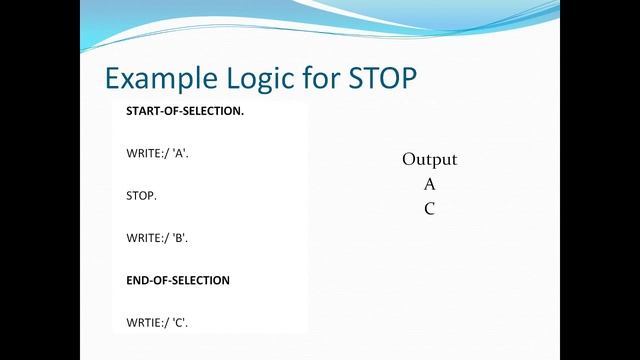 Example Logic for STOP

START-OF-SELECTION.

WRITE:/ 'A'.

STOP.

WRITE:/ 'B'.

END-OF-SELECTION

WRTIE:/ 'C'.

Output
A
C